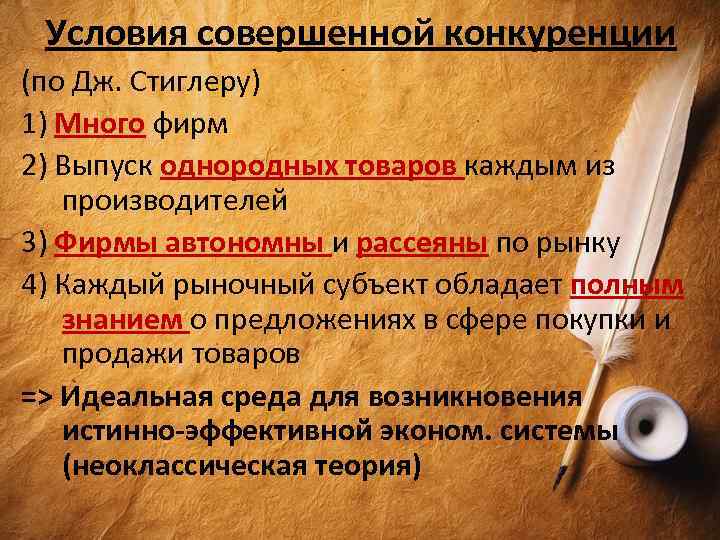 Условия совершенной конкуренции

(по Дж. Стиглеру)

1) Много фирм

2) Выпуск однородных товаров каждым из производителей

3) Фирмы автономны и рассеяны по рынку

4) Каждый рыночный субъект обладает полным знанием о предложениях в сфере покупки и продажи товаров

=> Идеальная среда для возникновения истинно-эффективной эконом. системы (неоклассическая теория)